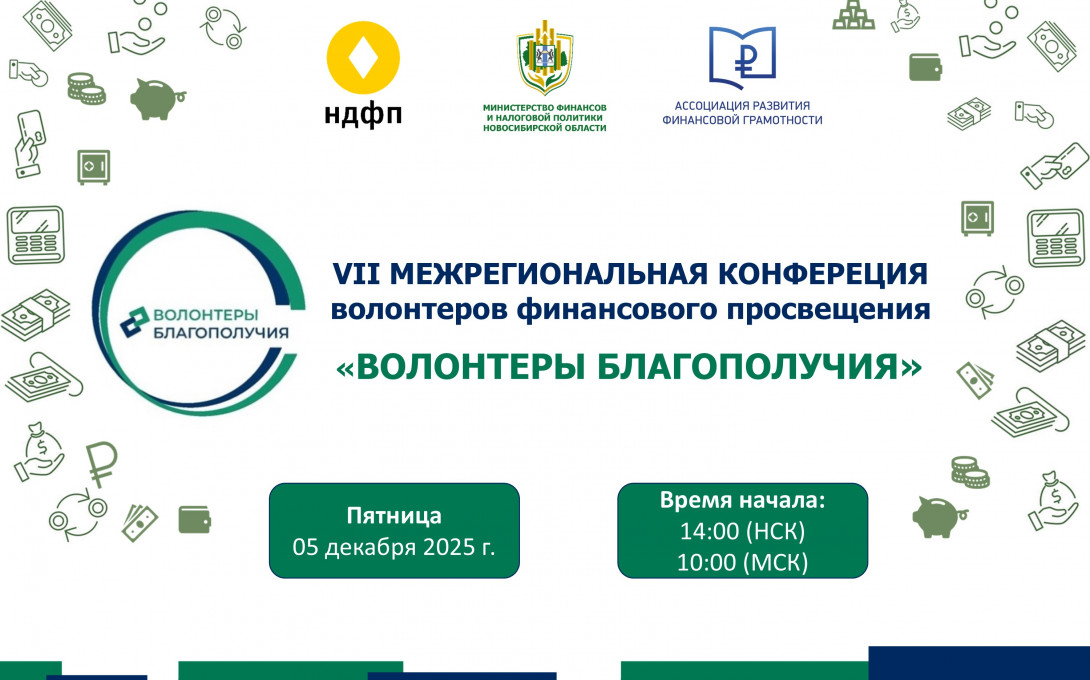 ндфп

МИНИСТЕРСТВО ФИНАНСОВ И НАЛОГОВОЙ ПОЛИТИКИ НОВОСИБИРСКОЙ ОБЛАСТИ

АССОЦИАЦИЯ РАЗВИТИЯ ФИНАНСОВОЙ ГРАМОТНОСТИ

ВОЛОНТЕРЫ БЛАГОПОЛУЧИЯ

VII МЕЖРЕГИОНАЛЬНАЯ КОНФЕРЕЦИЯ волонтеров финансового просвещения

«ВОЛОНТЕРЫ БЛАГОПОЛУЧИЯ»

Пятница
05 декабря 2025 г.

Время начала:
14:00 (НСК)
10:00 (МСК)